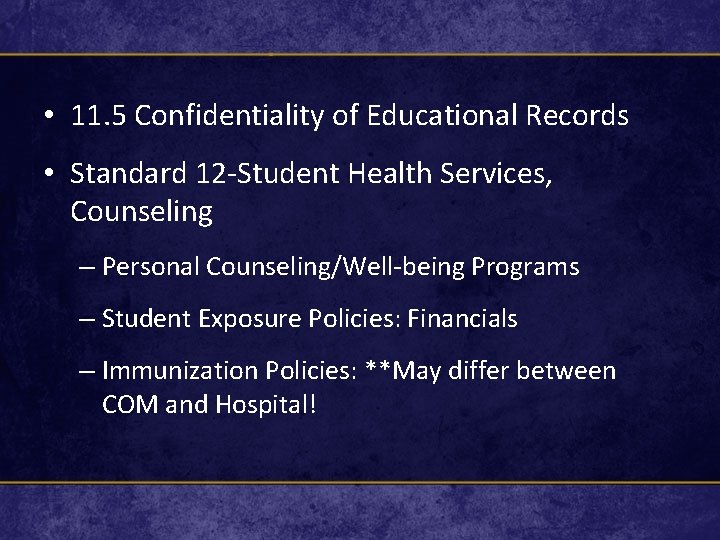 • 11.5 Confidentiality of Educational Records

• Standard 12-Student Health Services, Counseling

– Personal Counseling/Well-being Programs

– Student Exposure Policies: Financials

– Immunization Policies: **May differ between COM and Hospital!